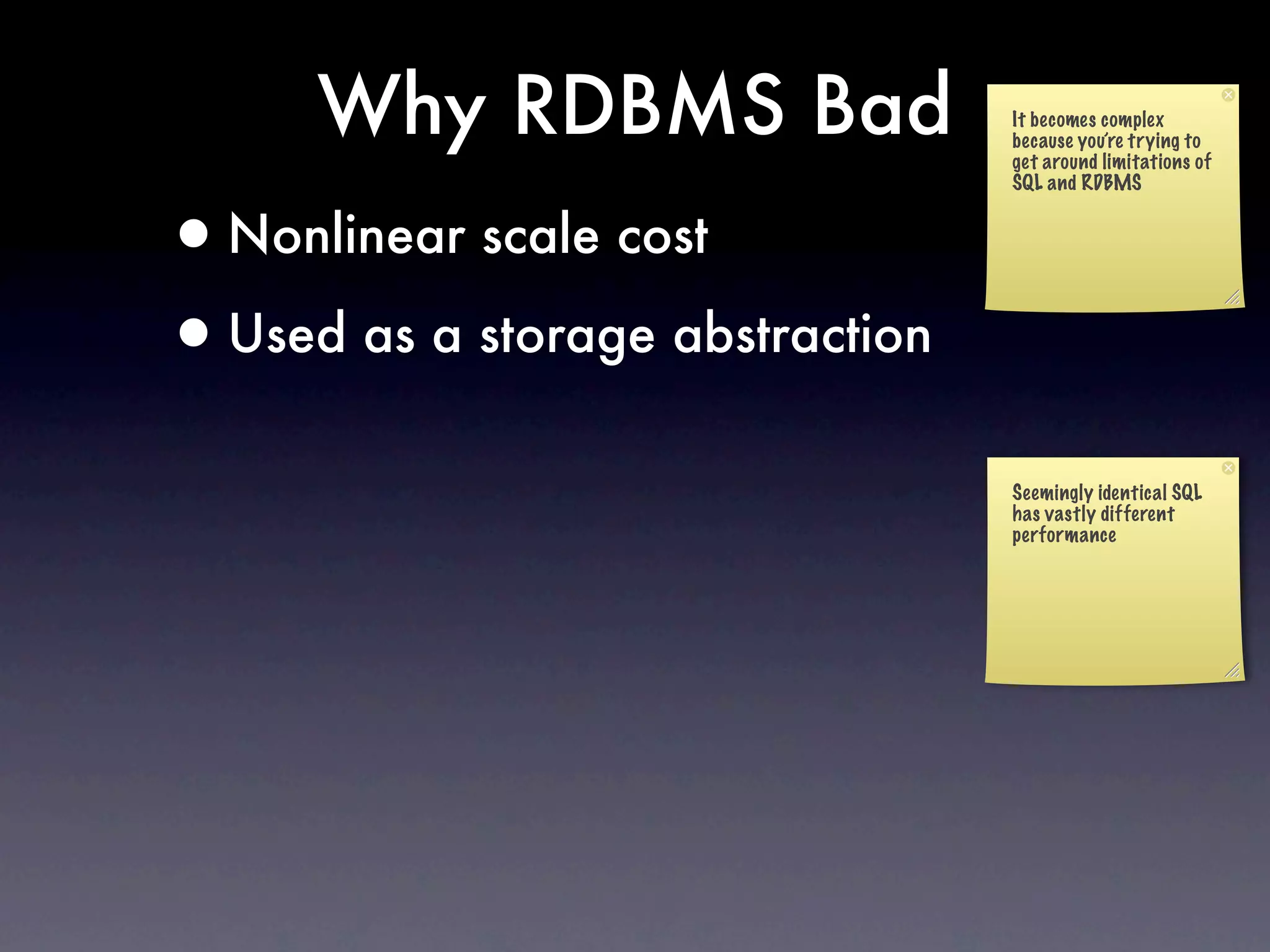 Why RDBMS Bad

• Nonlinear scale cost

• Used as a storage abstraction

It becomes complex because you're trying to get around limitations of SQL and RDBMS

Seemingly identical SQL has vastly different performance